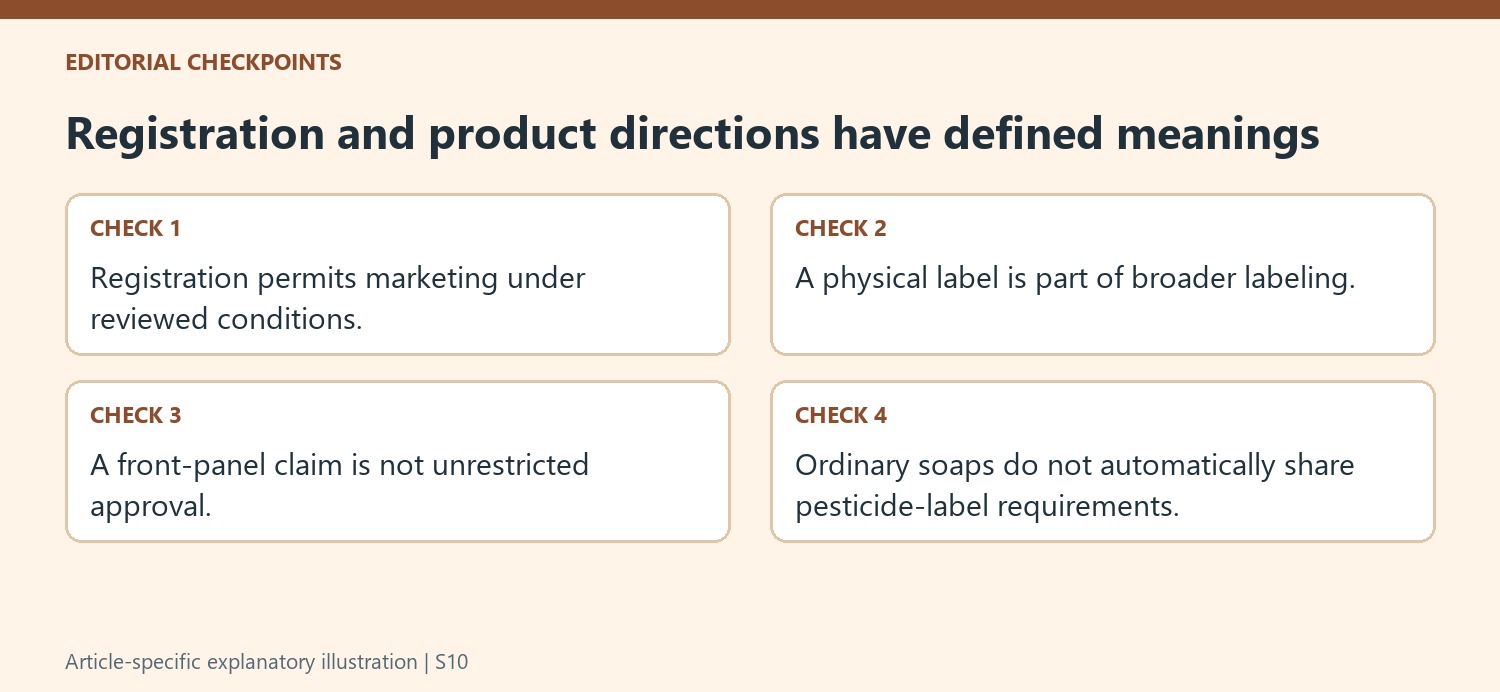 EDITORIAL CHECKPOINTS

Registration and product directions have defined meanings

CHECK 1

Registration permits marketing under reviewed conditions.

CHECK 2

A physical label is part of broader labeling.

CHECK 3

A front-panel claim is not unrestricted approval.

CHECK 4

Ordinary soaps do not automatically share pesticide-label requirements.

Article-specific explanatory illustration | S10